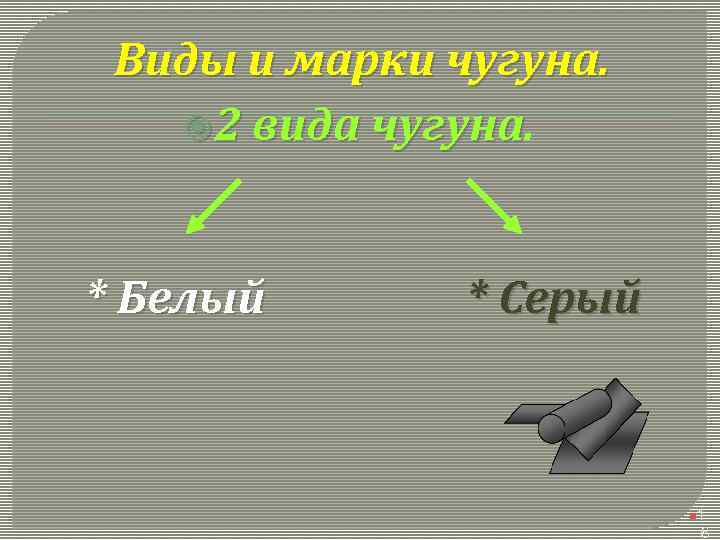 Виды и марки чугуна.

2 вида чугуна.

* Белый

* Серый